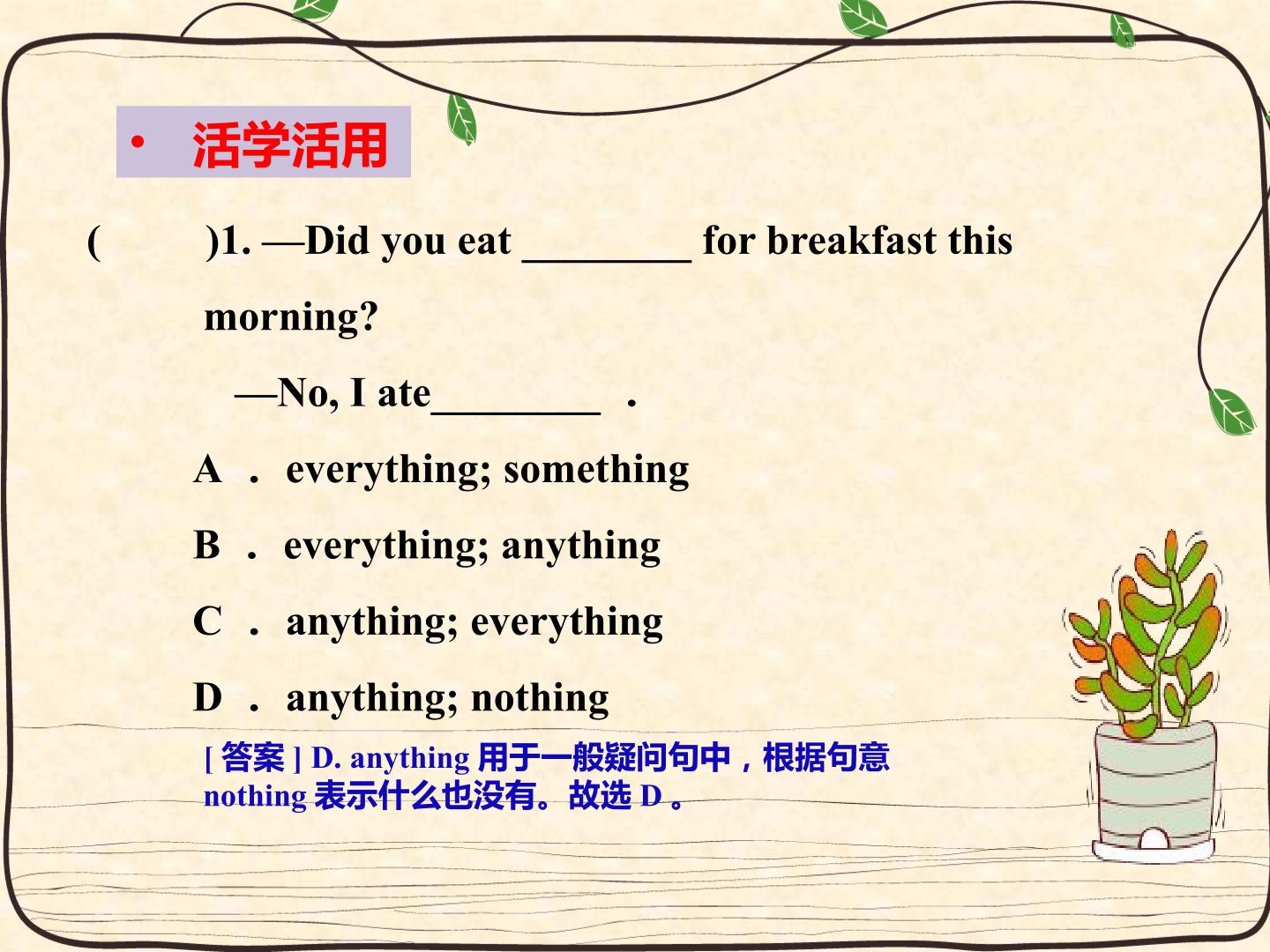 • 活学活用

(　　)1. —Did you eat ________ for breakfast this morning?

—No, I ate________　.

A　.　everything; something

B　.　everything; anything

C　.　anything; everything

D　.　anything; nothing

[ 答案 ] D. anything 用于一般疑问句中，根据句意 nothing 表示什么也没有。故选 D 。